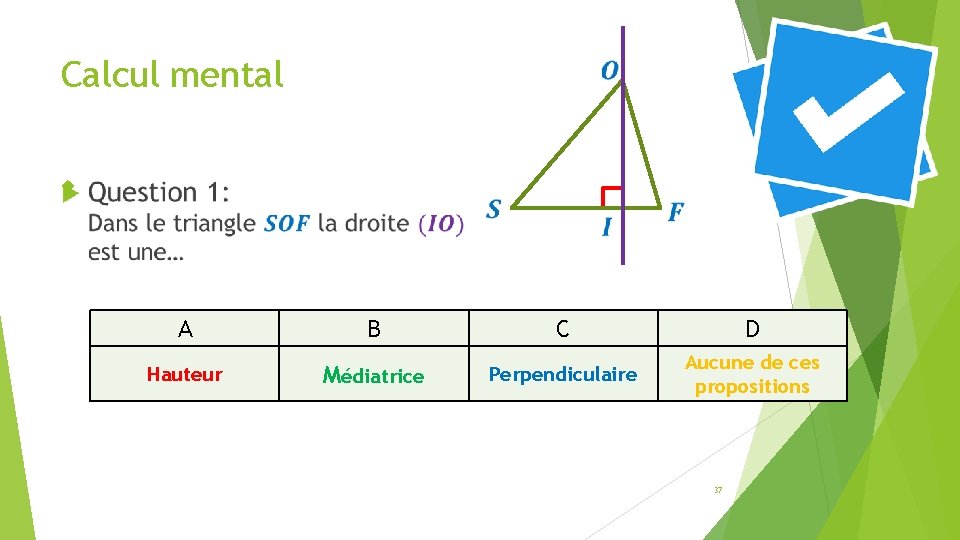 Calcul mental

Question 1:
Dans le triangle $SOF$ la droite $(IO)$ est une…

$O$

$S$

$I$

$F$

| A | B | C | D |
|---|---|---|---|
| Hauteur | Médiatrice | Perpendiculaire | Aucune de ces propositions |

37